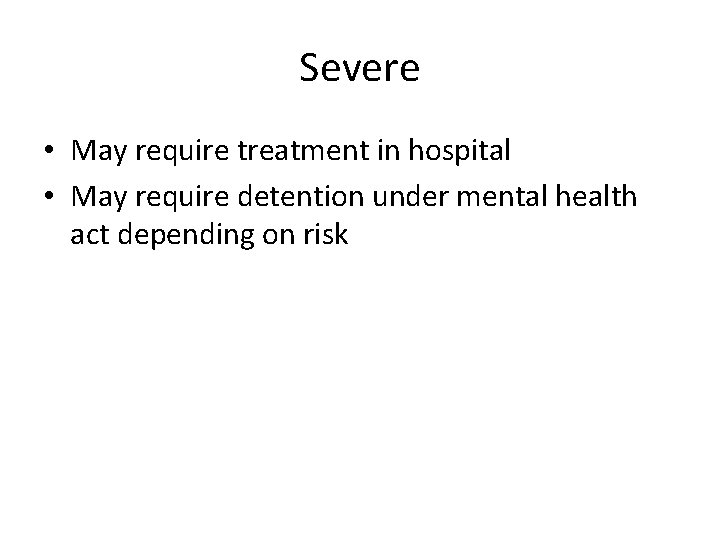 Severe

• May require treatment in hospital
• May require detention under mental health act depending on risk